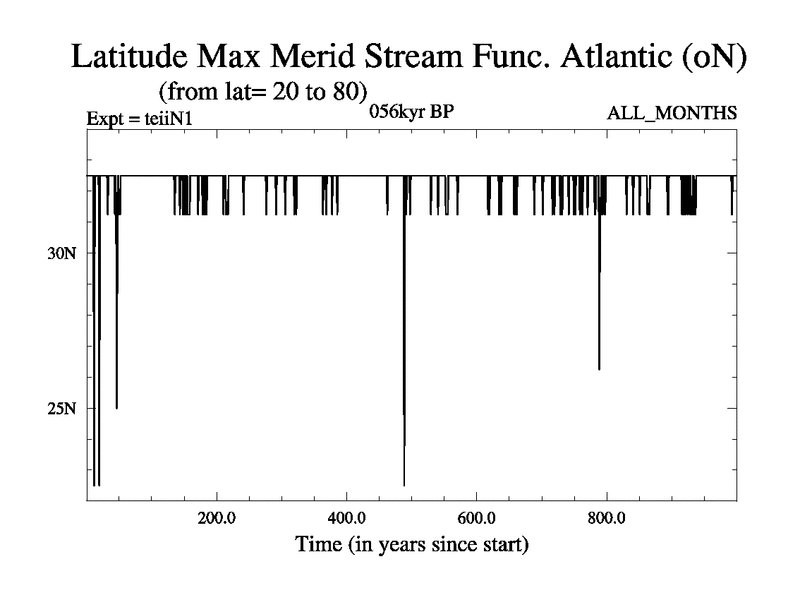 Latitude Max Merid Stream Func. Atlantic (oN)

(from lat= 20 to 80)

Expt = teiiN1

056kyr BP

ALL_MONTHS

30N

25N

200.0

400.0

600.0

800.0

Time (in years since start)